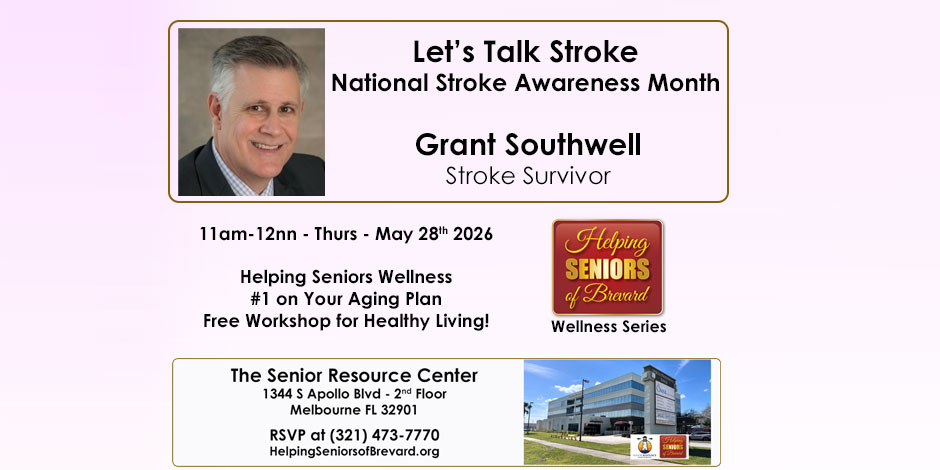 Let's Talk Stroke
National Stroke Awareness Month

Grant Southwell
Stroke Survivor

11am-12nn - Thurs - May 28$^{th}$ 2026

Helping Seniors Wellness
#1 on Your Aging Plan
Free Workshop for Healthy Living!

Helping SENIORS of Brevard
Wellness Series

The Senior Resource Center
1344 S Apollo Blvd - 2$^{nd}$ Floor
Melbourne FL 32901

RSVP at (321) 473-7770
HelpingSeniorsofBrevard.org